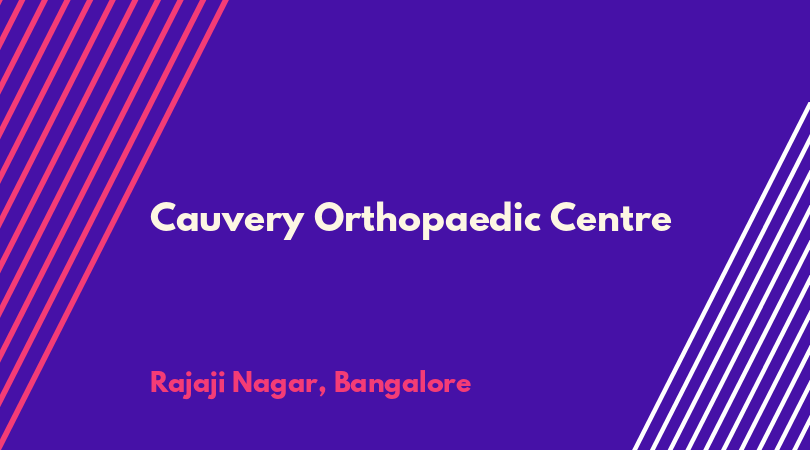 Cauvery Orthopaedic Centre

Rajaji Nagar, Bangalore